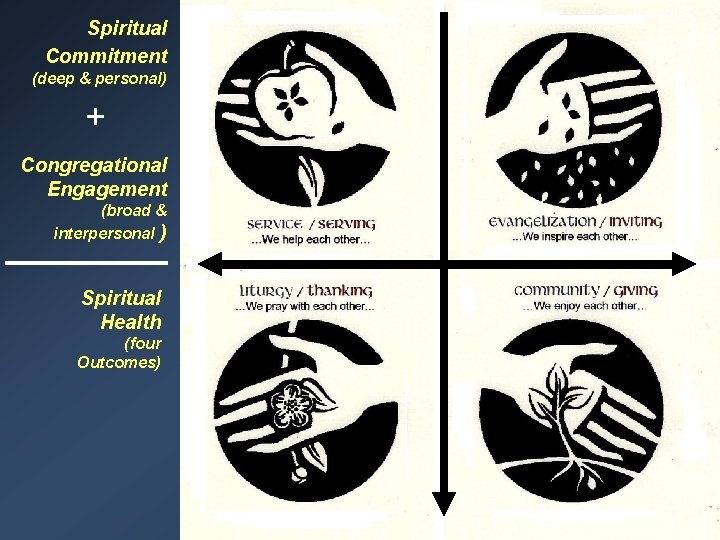 Spiritual Commitment
(deep & personal)

+

Congregational Engagement
(broad & interpersonal )

Spiritual Health
(four Outcomes)

SERVICE / SERVING
...We help each other...

EVANGELIZATION / INVITING
...We inspire each other...

LITURGY / THANKING
...We pray with each other...

COMMUNITY / GIVING
...We enjoy each other...